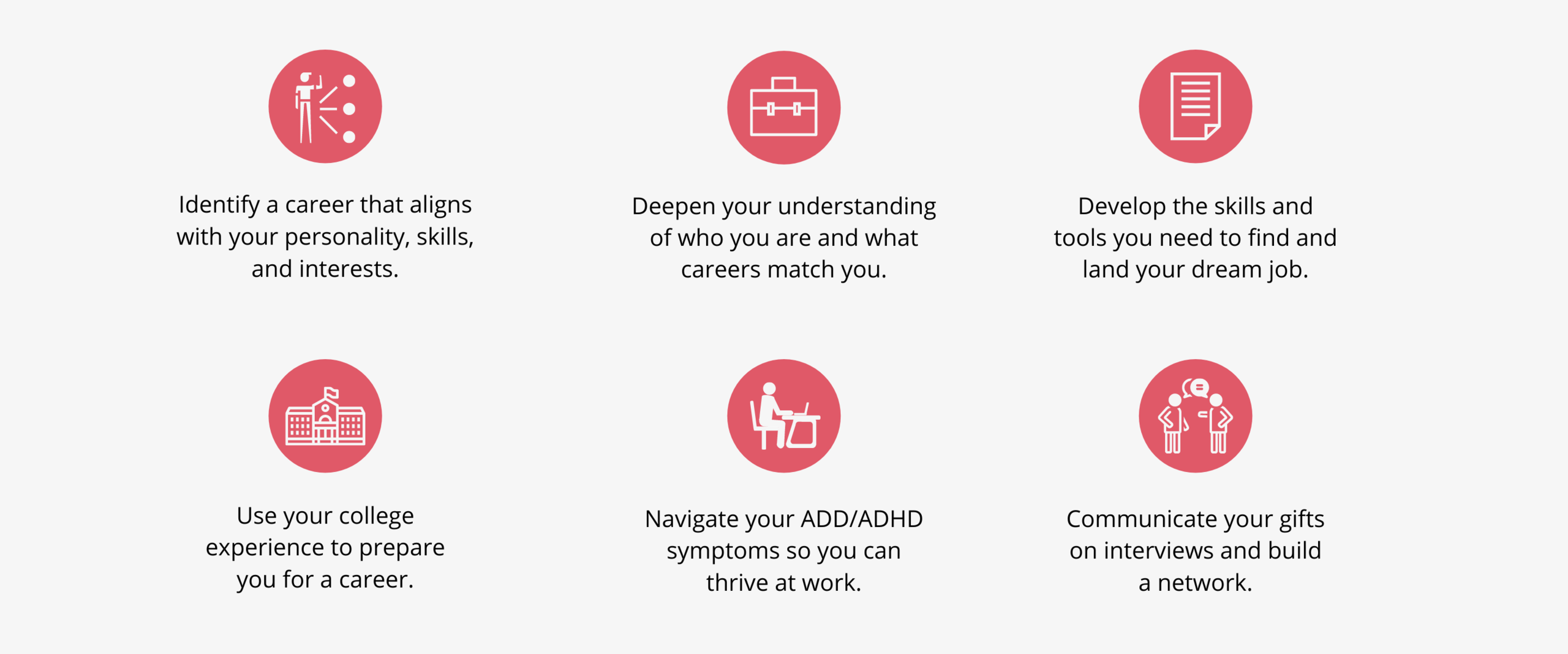 Identify a career that aligns with your personality, skills, and interests.

Deepen your understanding of who you are and what careers match you.

Develop the skills and tools you need to find and land your dream job.

Use your college experience to prepare you for a career.

Navigate your ADD/ADHD symptoms so you can thrive at work.

Communicate your gifts on interviews and build a network.